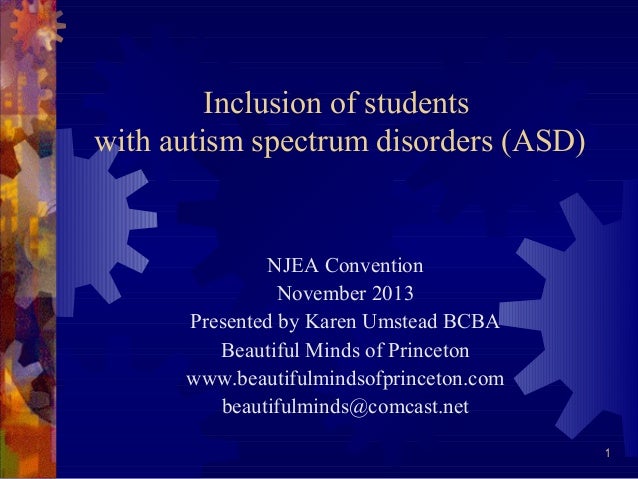 Inclusion of students with autism spectrum disorders (ASD)

NJEA Convention
November 2013
Presented by Karen Umstead BCBA
Beautiful Minds of Princeton
www.beautifulmindsofprinceton.com
beautifulminds@comcast.net

1